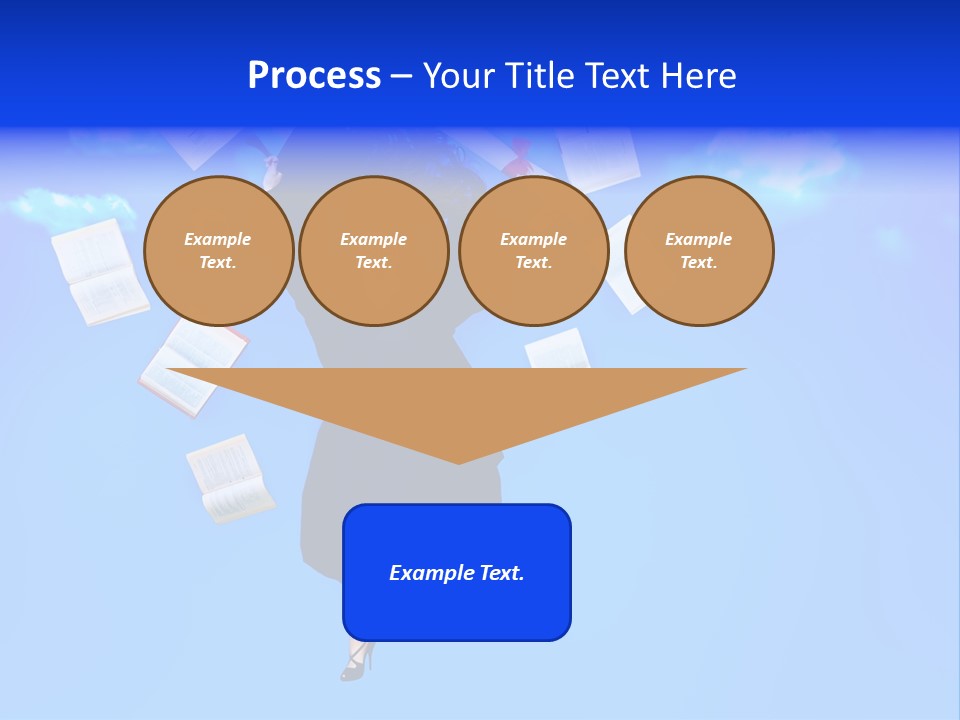 Process – Your Title Text Here

Example Text.

Example Text.

Example Text.

Example Text.

Example Text.